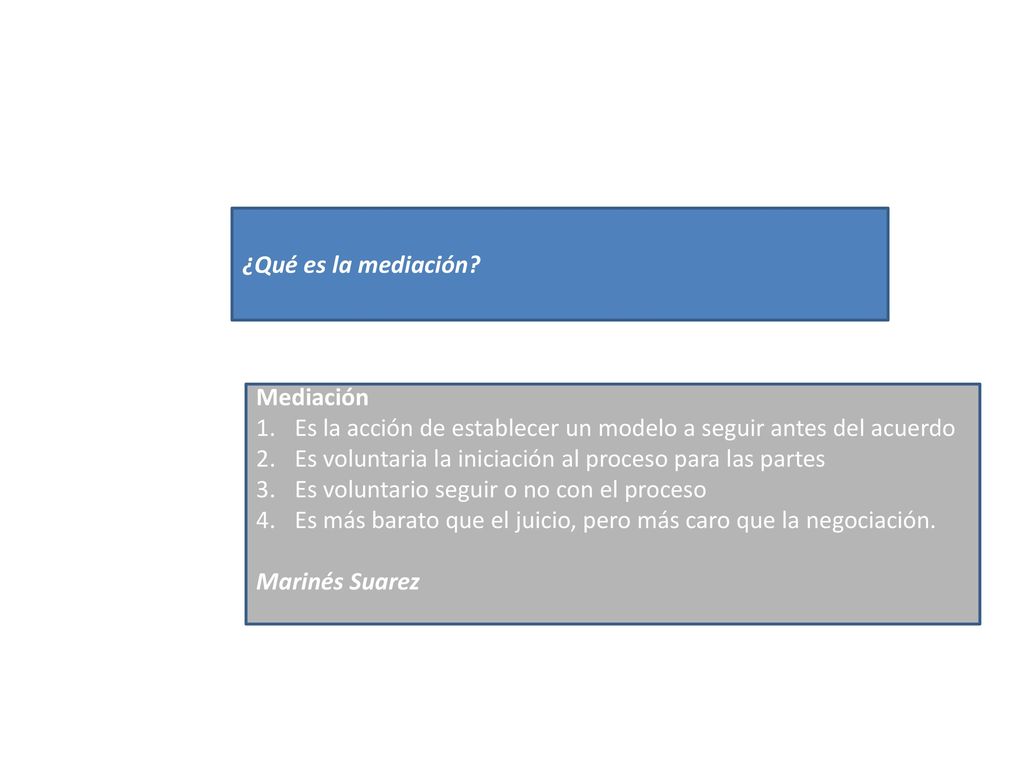 ¿Qué es la mediación?

Mediación
1. Es la acción de establecer un modelo a seguir antes del acuerdo
2. Es voluntaria la iniciación al proceso para las partes
3. Es voluntario seguir o no con el proceso
4. Es más barato que el juicio, pero más caro que la negociación.

Marinés Suarez